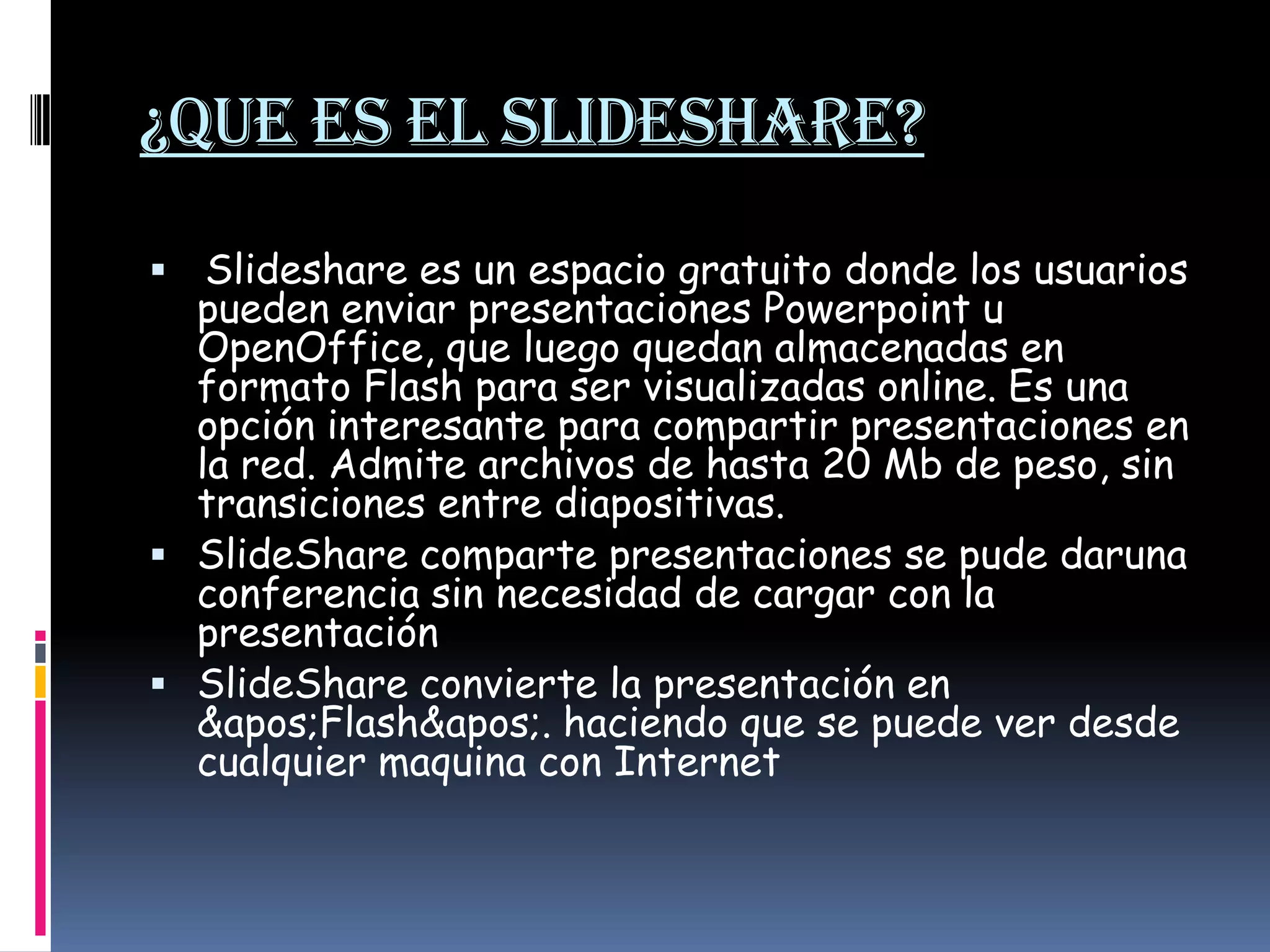 ¿QUE ES EL SLIDESHARE?

▪ Slideshare es un espacio gratuito donde los usuarios pueden enviar presentaciones Powerpoint u OpenOffice, que luego quedan almacenadas en formato Flash para ser visualizadas online. Es una opción interesante para compartir presentaciones en la red. Admite archivos de hasta 20 Mb de peso, sin transiciones entre diapositivas.

▪ SlideShare comparte presentaciones se pude daruna conferencia sin necesidad de cargar con la presentación

▪ SlideShare convierte la presentación en &apos;Flash&apos;. haciendo que se puede ver desde cualquier maquina con Internet